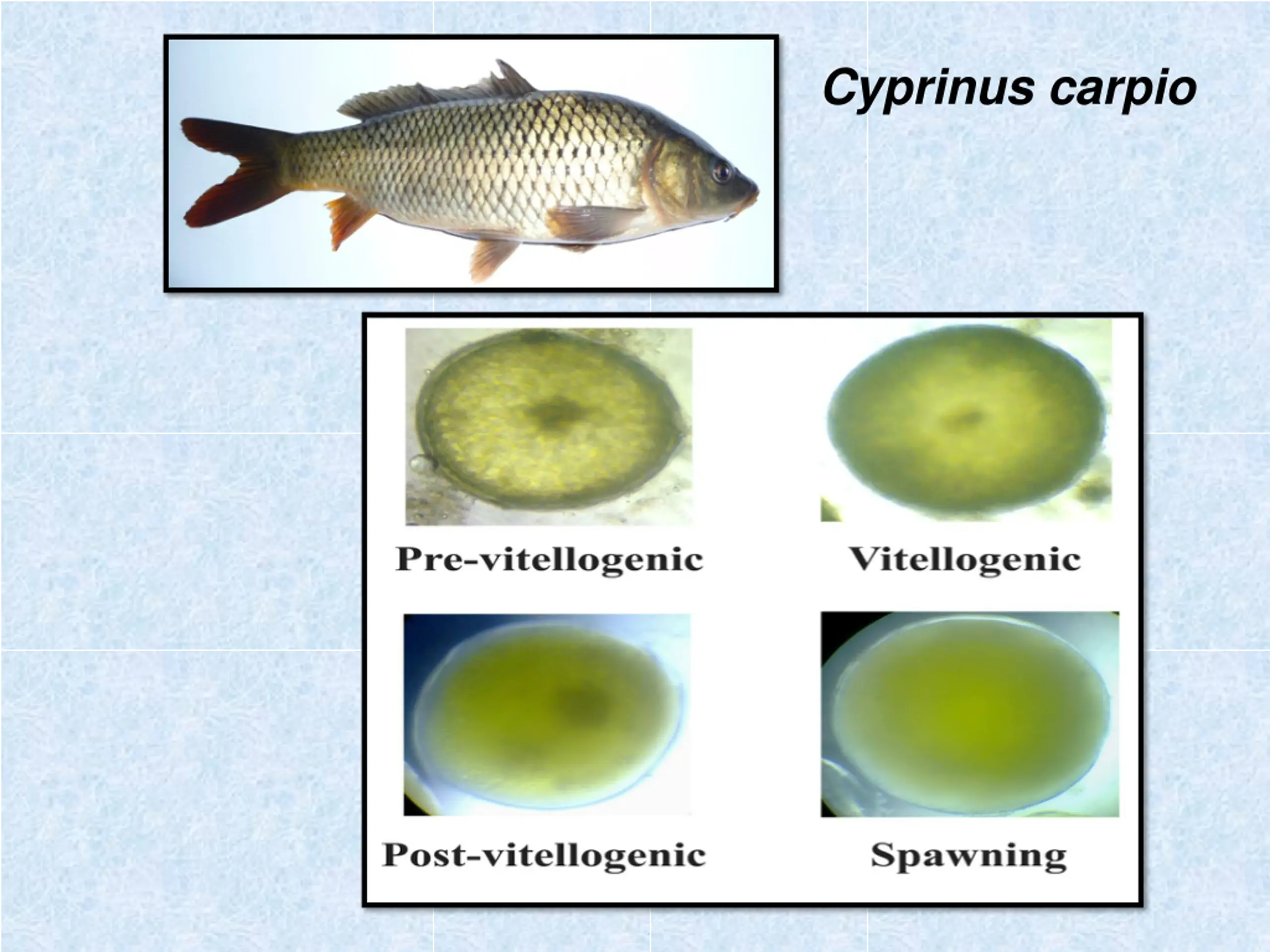 Cyprinus carpio

Pre-vitellogenic

Vitellogenic

Post-vitellogenic

Spawning